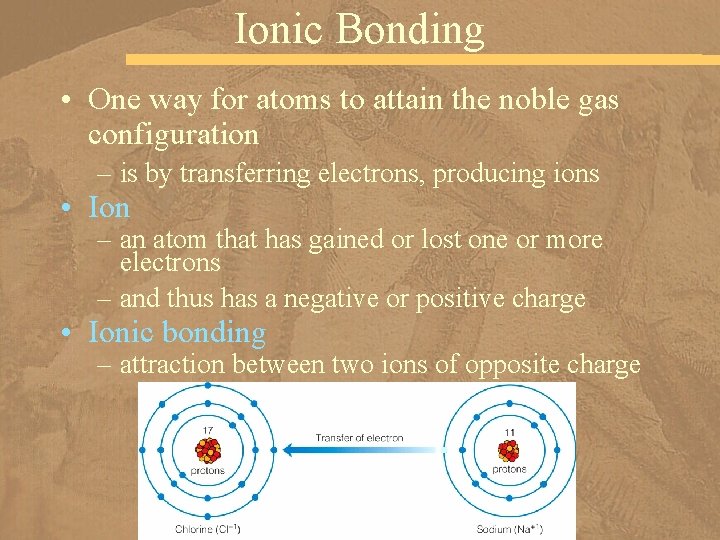 Ionic Bonding

• One way for atoms to attain the noble gas configuration
– is by transferring electrons, producing ions
• Ion
– an atom that has gained or lost one or more electrons
– and thus has a negative or positive charge
• Ionic bonding
– attraction between two ions of opposite charge

17
protons

Transfer of electron

11
protons

Chlorine ($Cl^{-1}$)

Sodium ($Na^{+1}$)